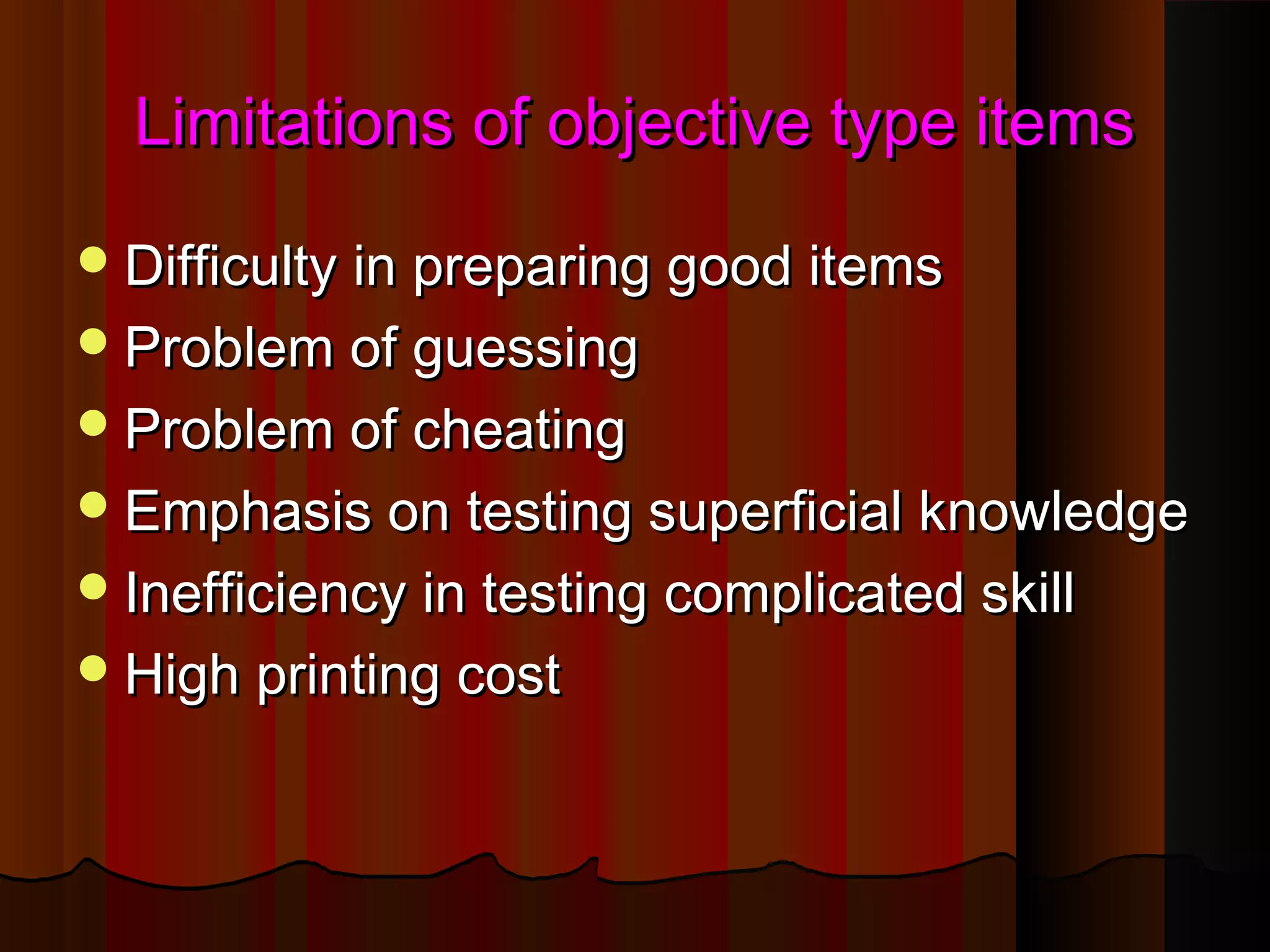 Limitations of objective type items

- Difficulty in preparing good items
- Problem of guessing
- Problem of cheating
- Emphasis on testing superficial knowledge
- Inefficiency in testing complicated skill
- High printing cost